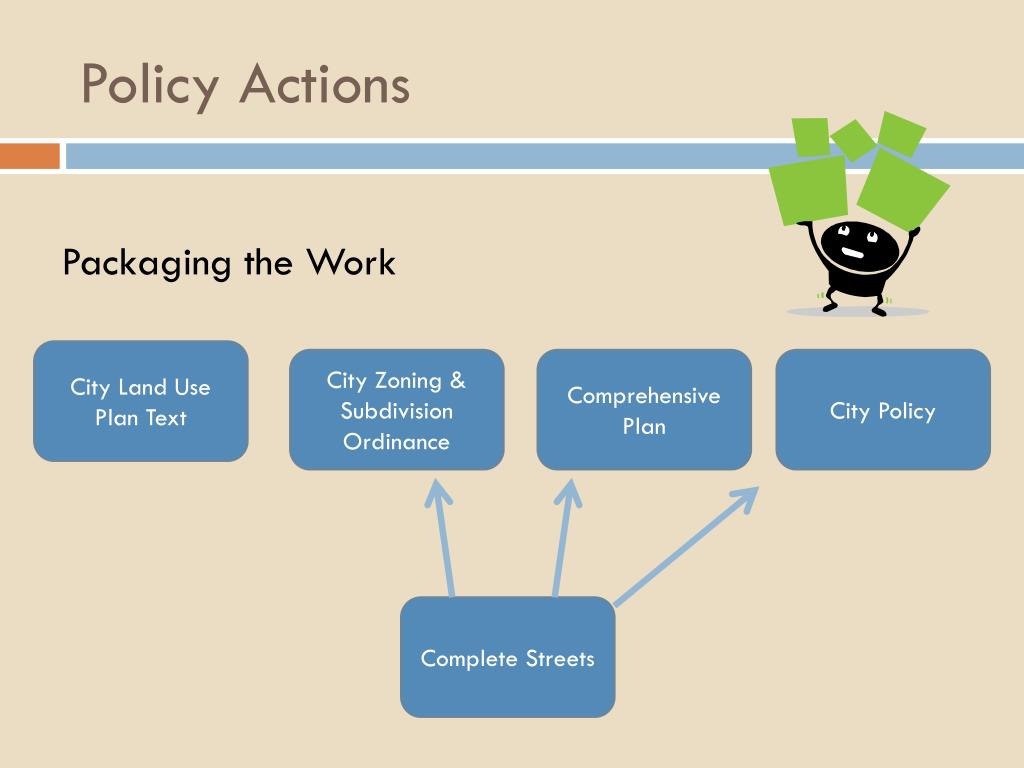 Policy Actions

Packaging the Work

City Land Use Plan Text

City Zoning & Subdivision Ordinance

Comprehensive Plan

City Policy

Complete Streets